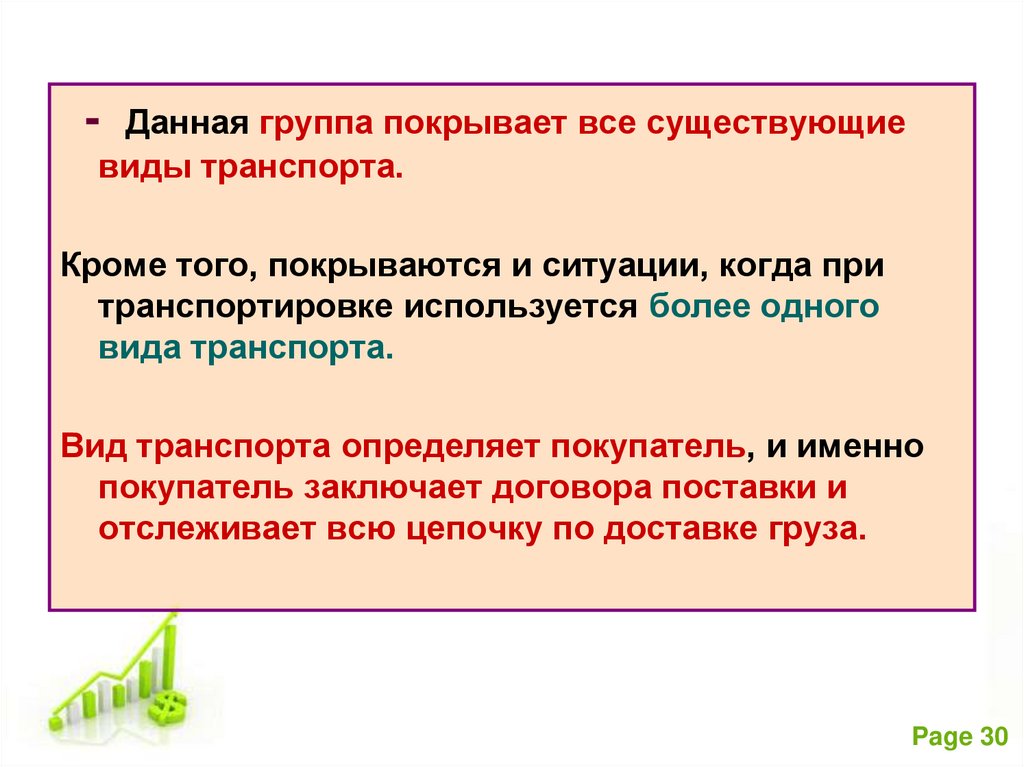 - Данная группа покрывает все существующие виды транспорта.

Кроме того, покрываются и ситуации, когда при транспортировке используется более одного вида транспорта.

Вид транспорта определяет покупатель, и именно покупатель заключает договора поставки и отслеживает всю цепочку по доставке груза.

Page 30